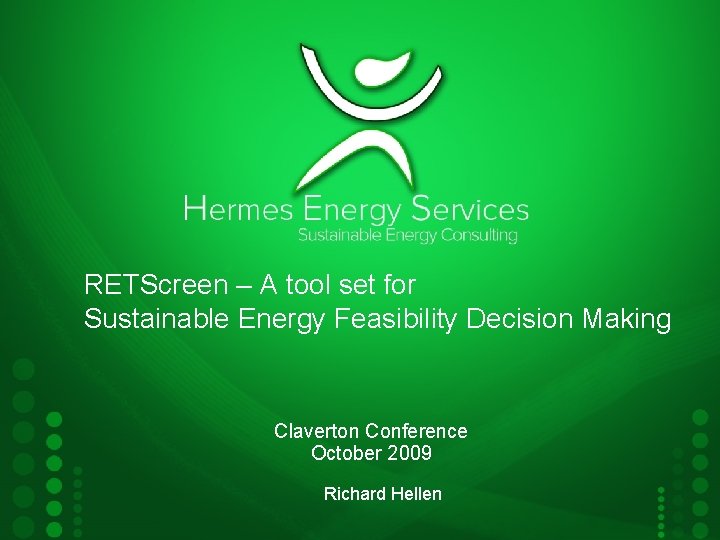 Hermes Energy Services
Sustainable Energy Consulting

RETScreen – A tool set for
Sustainable Energy Feasibility Decision Making

Claverton Conference
October 2009

Richard Hellen